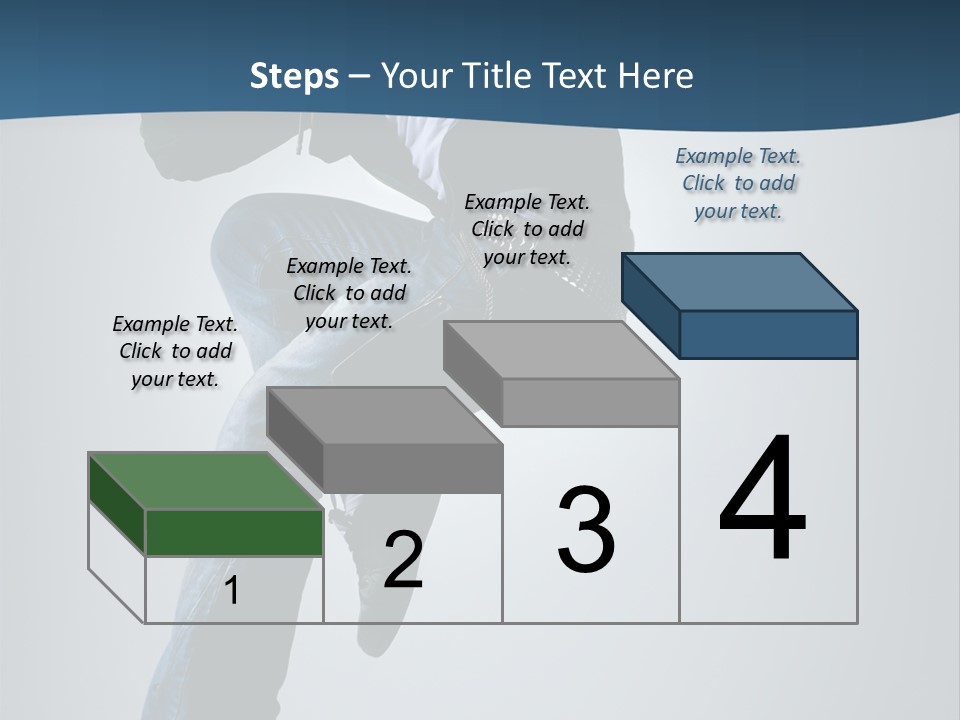 Steps – Your Title Text Here

Example Text. Click to add your text.

Example Text. Click to add your text.

Example Text. Click to add your text.

Example Text. Click to add your text.

1

2

3

4